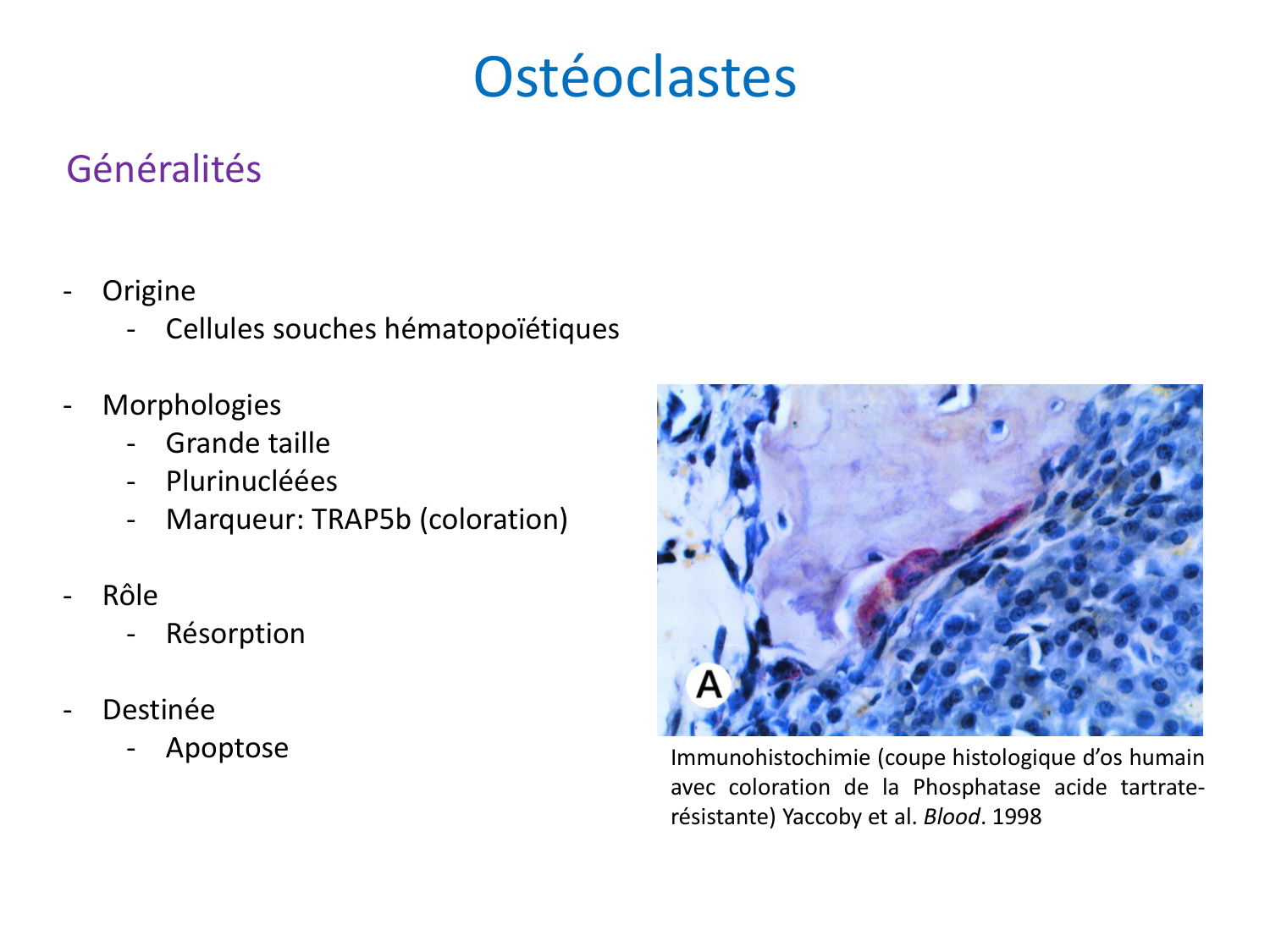 Ostéoclastes

Généralités

- Origine
  - Cellules souches hématopoïétiques

- Morphologies
  - Grande taille
  - Plurinucléées
  - Marqueur: TRAP5b (coloration)

- Rôle
  - Résorption

- Destinée
  - Apoptose

A

Immunohistochimie (coupe histologique d'os humain avec coloration de la Phosphatase acide tartrate-résistante) Yaccoby et al. Blood. 1998